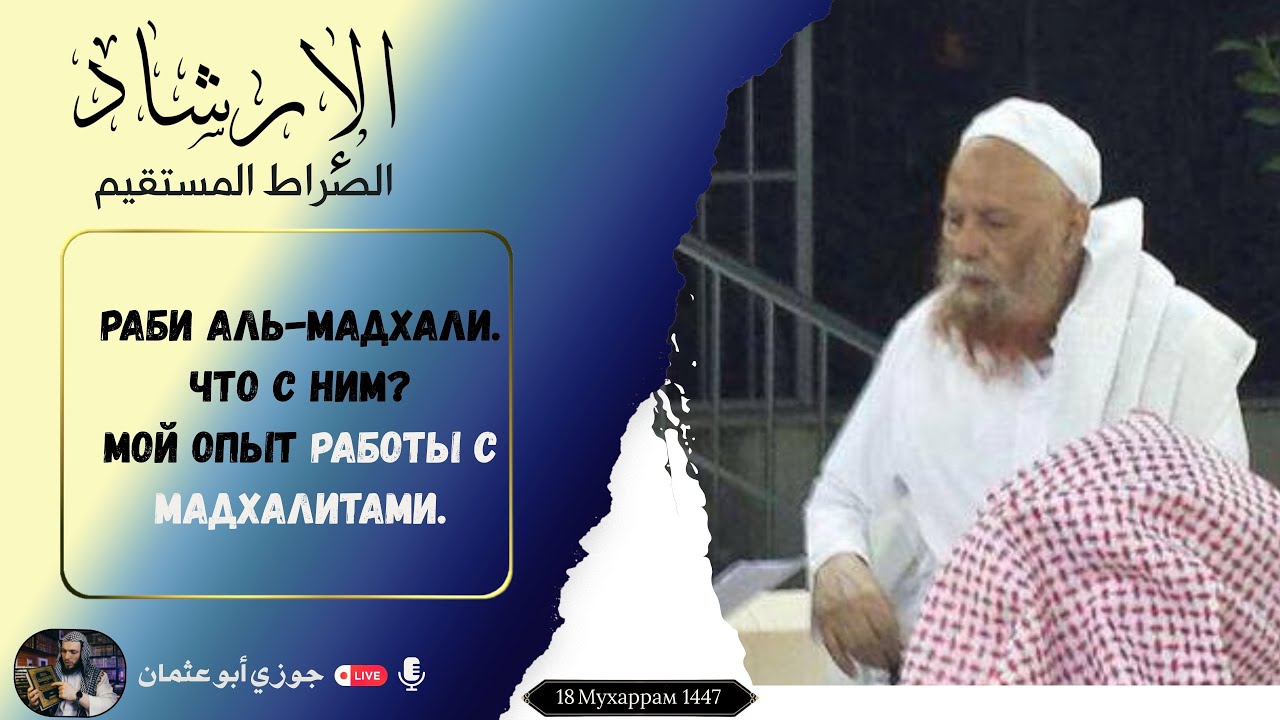 الإرشاد
الصراط المستقيم

РАБИ АЛЬ-МАДХАЛИ. ЧТО С НИМ? МОЙ ОПЫТ РАБОТЫ С МАДХАЛИТАМИ.

جوزي أبو عثمان
LIVE

18 Мухаррам 1447